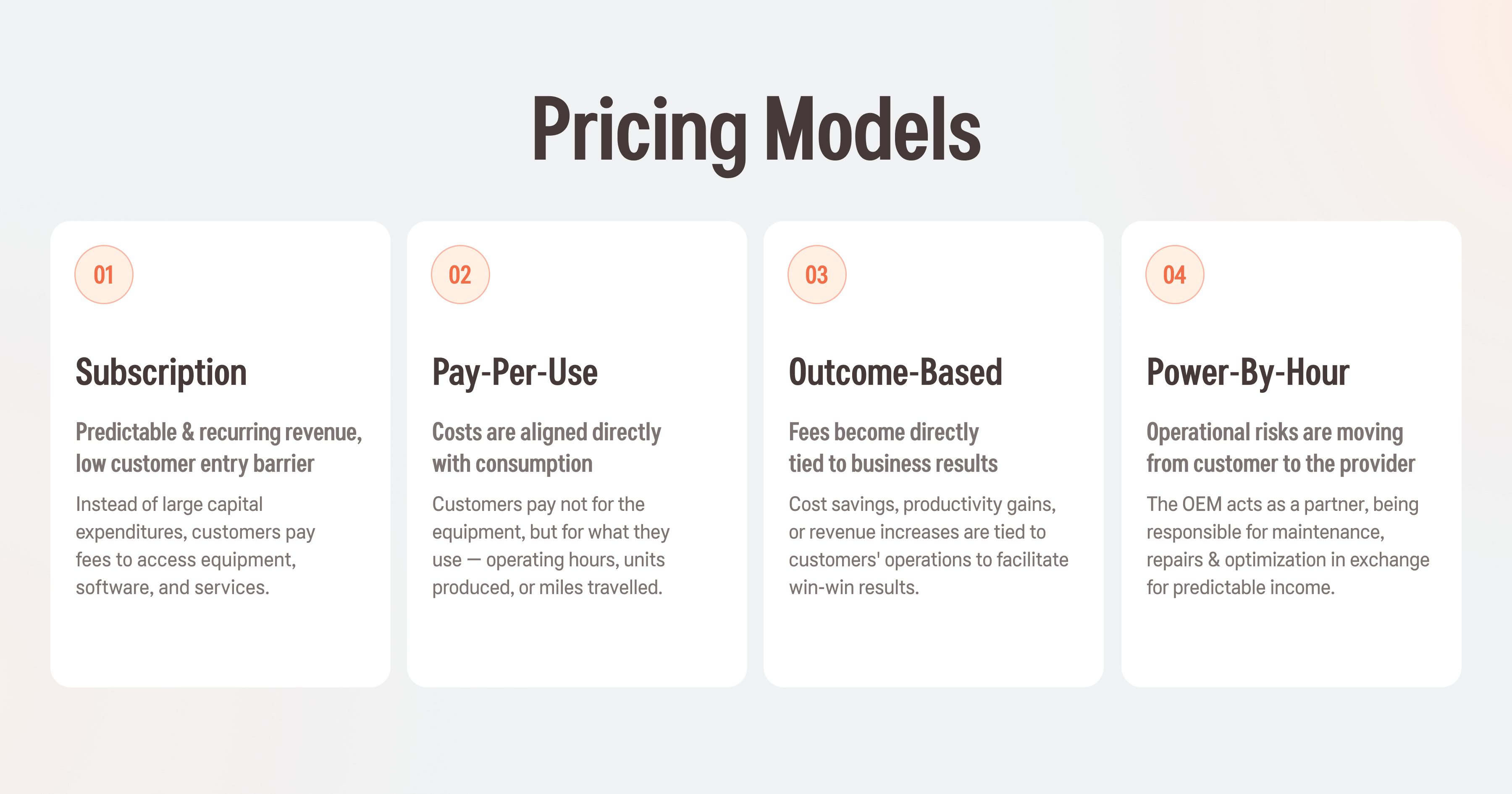 Pricing Models

01

Subscription

Predictable & recurring revenue, low customer entry barrier

Instead of large capital expenditures, customers pay fees to access equipment, software, and services.

02

Pay-Per-Use

Costs are aligned directly with consumption

Customers pay not for the equipment, but for what they use — operating hours, units produced, or miles travelled.

03

Outcome-Based

Fees become directly tied to business results

Cost savings, productivity gains, or revenue increases are tied to customers' operations to facilitate win-win results.

04

Power-By-Hour

Operational risks are moving from customer to the provider

The OEM acts as a partner, being responsible for maintenance, repairs & optimization in exchange for predictable income.